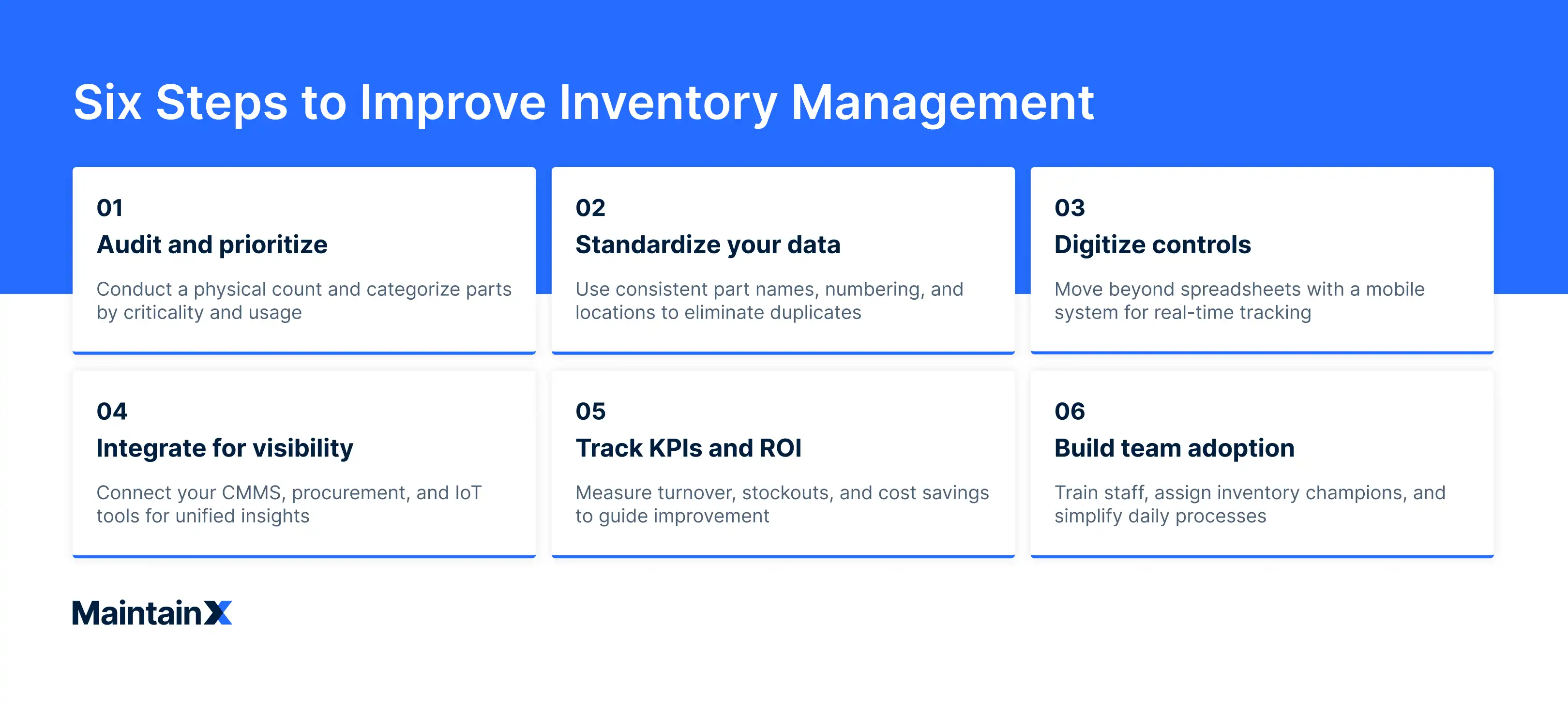 Six Steps to Improve Inventory Management

01
Audit and prioritize

Conduct a physical count and categorize parts by criticality and usage

02
Standardize your data

Use consistent part names, numbering, and locations to eliminate duplicates

03
Digitize controls

Move beyond spreadsheets with a mobile system for real-time tracking

04
Integrate for visibility

Connect your CMMS, procurement, and IoT tools for unified insights

05
Track KPIs and ROI

Measure turnover, stockouts, and cost savings to guide improvement

06
Build team adoption

Train staff, assign inventory champions, and simplify daily processes

MaintainX